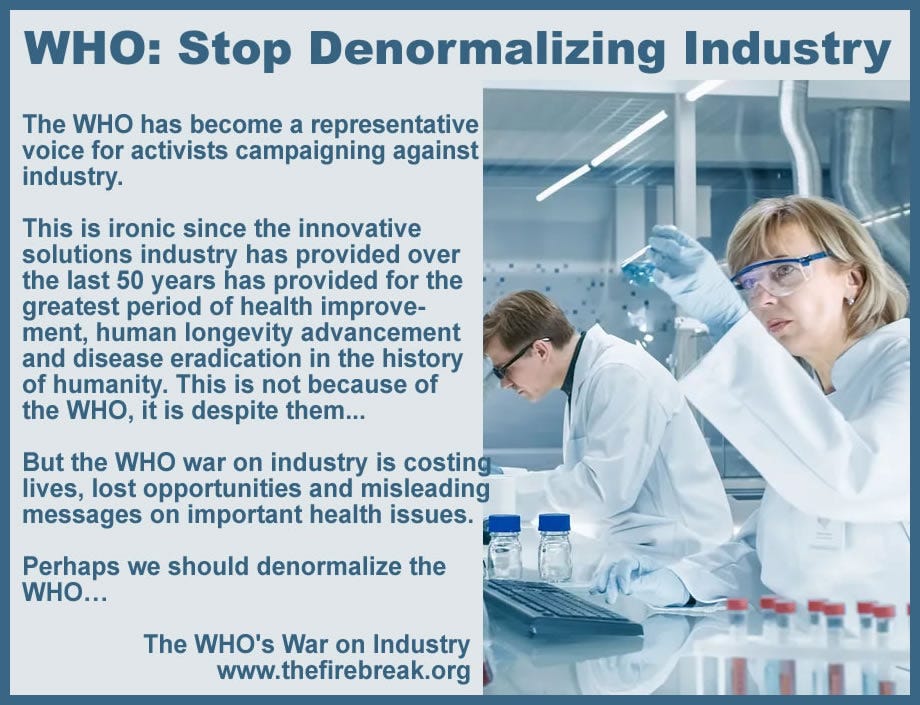 WHO: Stop Denormalizing Industry

The WHO has become a representative voice for activists campaigning against industry.

This is ironic since the innovative solutions industry has provided over the last 50 years has provided for the greatest period of health improvement, human longevity advancement and disease eradication in the history of humanity. This is not because of the WHO, it is despite them...

But the WHO war on industry is costing lives, lost opportunities and misleading messages on important health issues.

Perhaps we should denormalize the WHO…

The WHO's War on Industry
www.thefirebreak.org